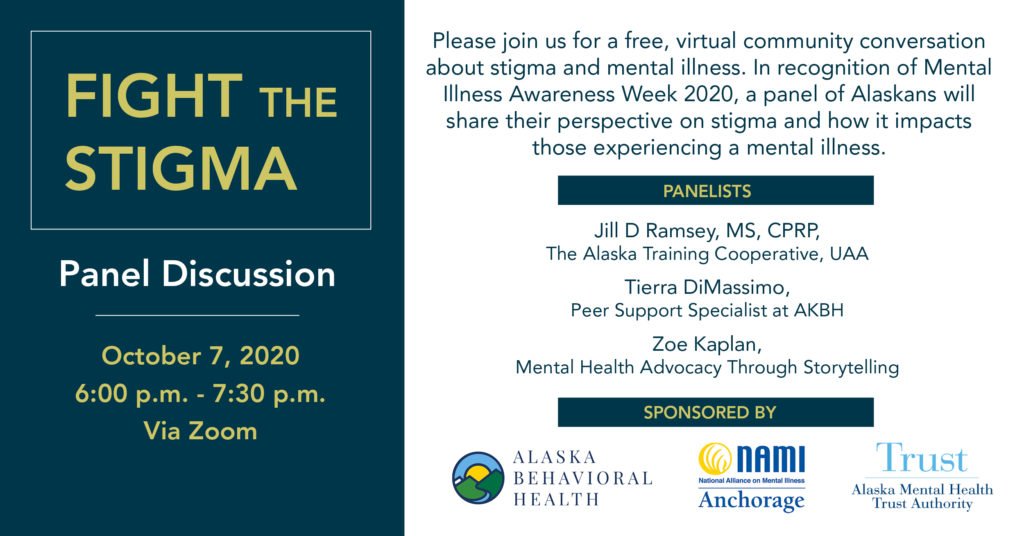 FIGHT THE STIGMA

Panel Discussion

October 7, 2020
6:00 p.m. - 7:30 p.m.
Via Zoom

Please join us for a free, virtual community conversation about stigma and mental illness. In recognition of Mental Illness Awareness Week 2020, a panel of Alaskans will share their perspective on stigma and how it impacts those experiencing a mental illness.

PANELISTS

Jill D Ramsey, MS, CPRP,
The Alaska Training Cooperative, UAA

Tierra DiMassimo,
Peer Support Specialist at AKBH

Zoe Kaplan,
Mental Health Advocacy Through Storytelling

SPONSORED BY

ALASKA BEHAVIORAL HEALTH

NAMI
National Alliance on Mental Illness
Anchorage

Trust
Alaska Mental Health Trust Authority